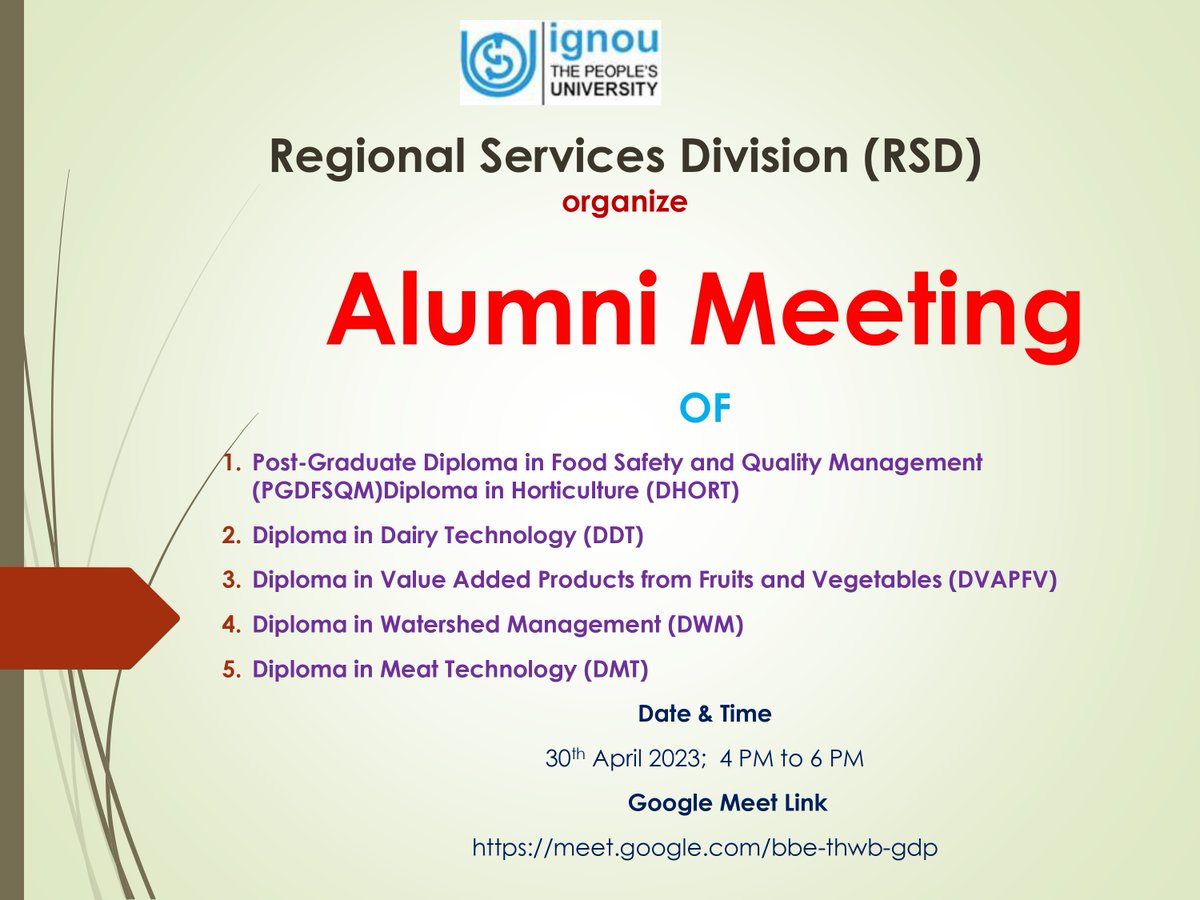 ignou
THE PEOPLE'S UNIVERSITY

Regional Services Division (RSD)
organize

Alumni Meeting

OF

1. Post-Graduate Diploma in Food Safety and Quality Management (PGDFSQM)Diploma in Horticulture (DHORT)
2. Diploma in Dairy Technology (DDT)
3. Diploma in Value Added Products from Fruits and Vegetables (DVAPFV)
4. Diploma in Watershed Management (DWM)
5. Diploma in Meat Technology (DMT)

Date & Time
30$^{th}$ April 2023; 4 PM to 6 PM
Google Meet Link
https://meet.google.com/bbe-thwb-gdp